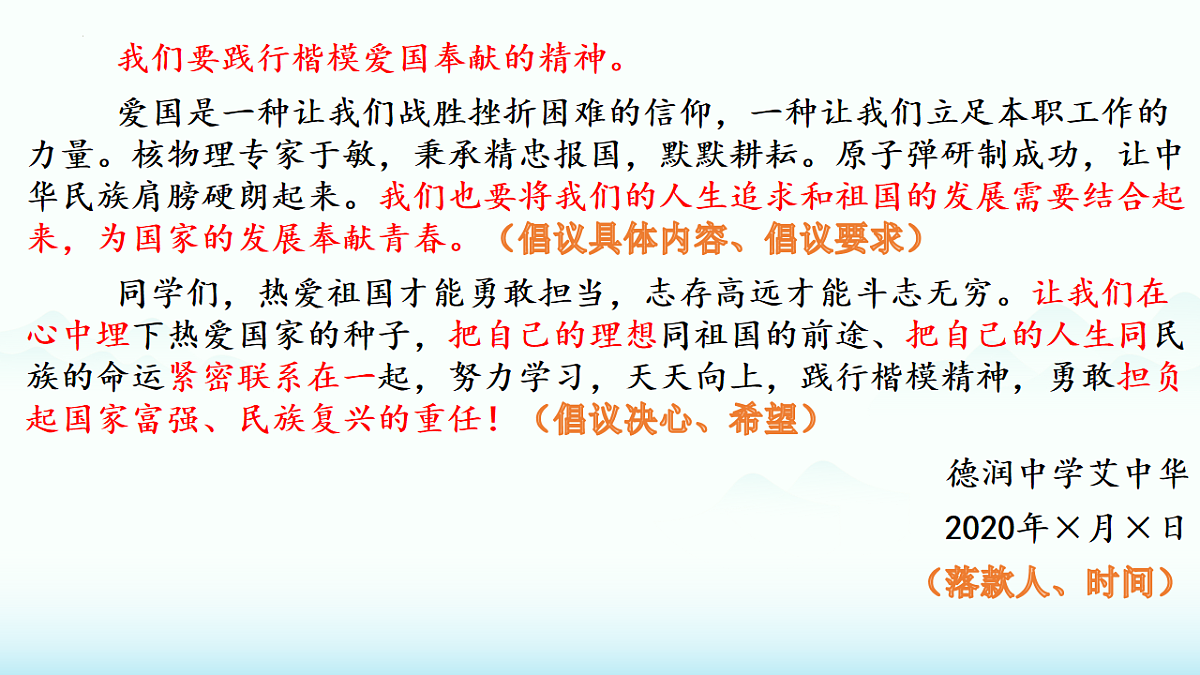 我们要践行楷模爱国奉献的精神。

爱国是一种让我们战胜挫折困难的信仰，一种让我们立足本职工作的力量。核物理专家于敏，秉承精忠报国，默默耕耘。原子弹研制成功，让中华民族肩膀硬朗起来。我们也要将我们的人生追求和祖国的发展需要结合起来，为国家的发展奉献青春。（倡议具体内容、倡议要求）

同学们，热爱祖国才能勇敢担当，志存高远才能斗志无穷。让我们在心中埋下热爱国家的种子，把自己的理想同祖国的前途、把自己的人生同民族的命运紧密联系在一起，努力学习，天天向上，践行楷模精神，勇敢担负起国家富强、民族复兴的重任！（倡议决心、希望）

德润中学艾中华

2020年×月×日

（落款人、时间）